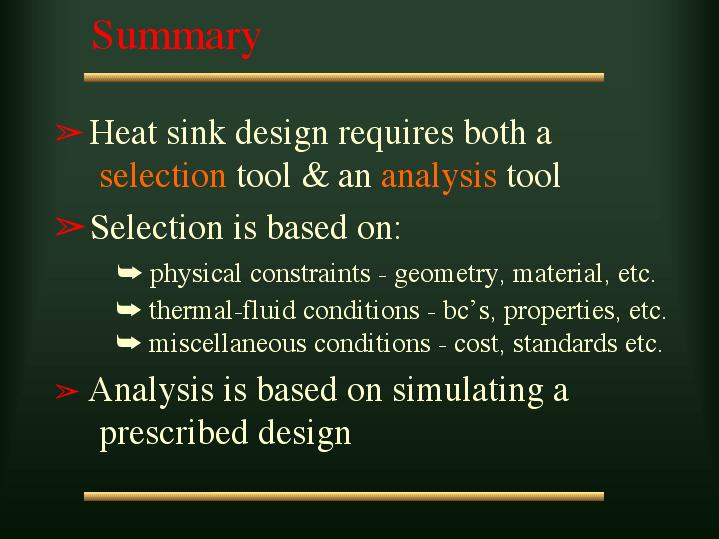 Summary

➢ Heat sink design requires both a selection tool & an analysis tool

➢ Selection is based on:

➥ physical constraints - geometry, material, etc.

➥ thermal-fluid conditions - bc's, properties, etc.

➥ miscellaneous conditions - cost, standards etc.

➢ Analysis is based on simulating a prescribed design